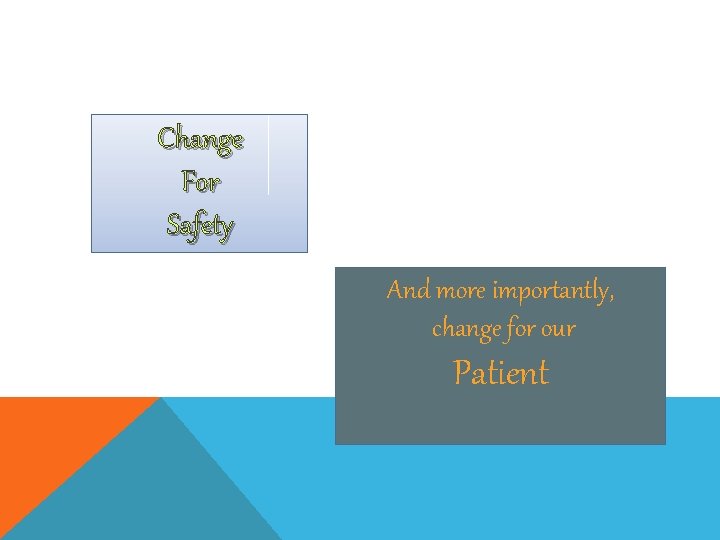 Change
For
Safety

And more importantly,
change for our
Patient